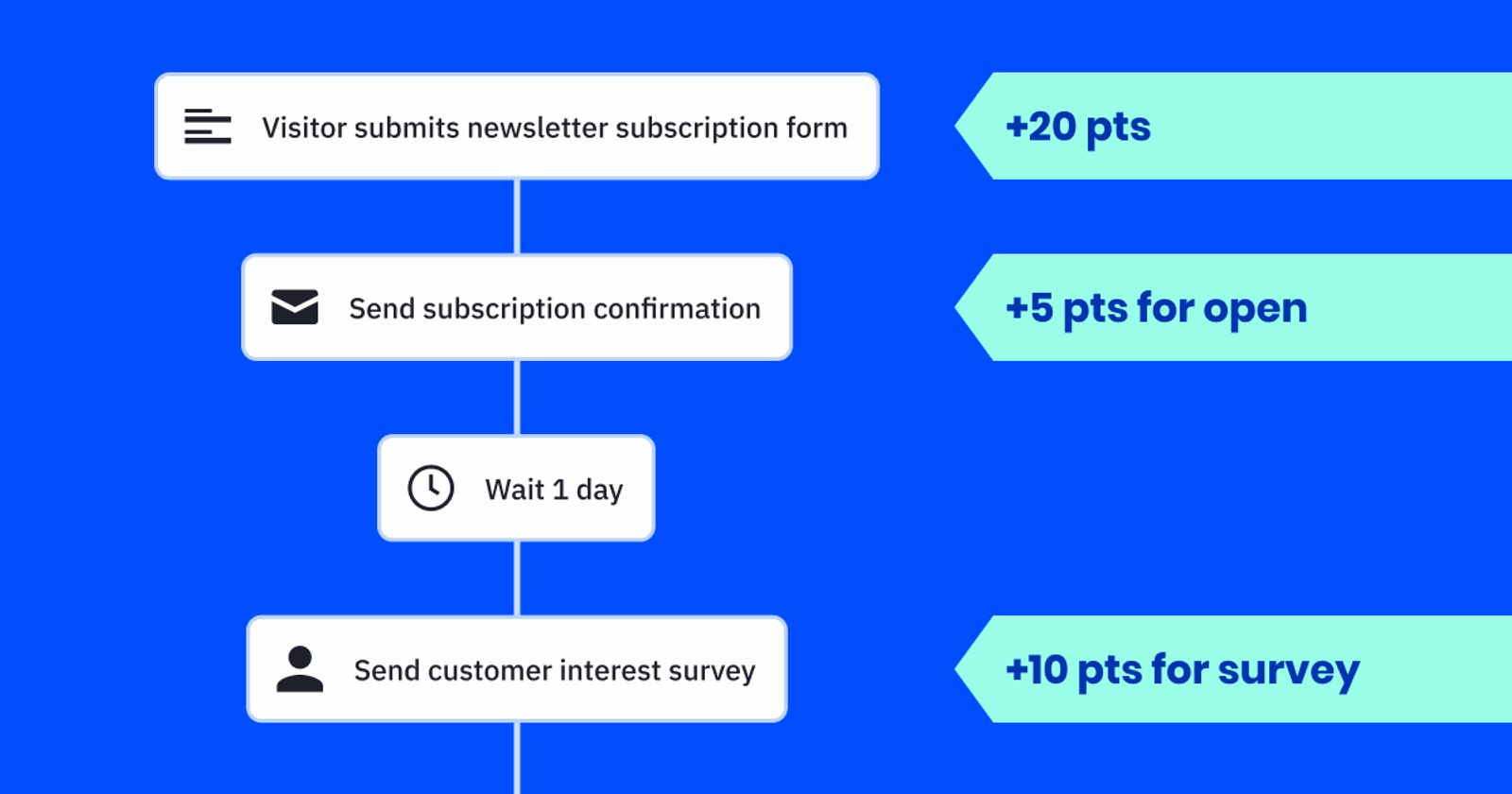 Visitor submits newsletter subscription form

+20 pts

Send subscription confirmation

+5 pts for open

Wait 1 day

Send customer interest survey

+10 pts for survey